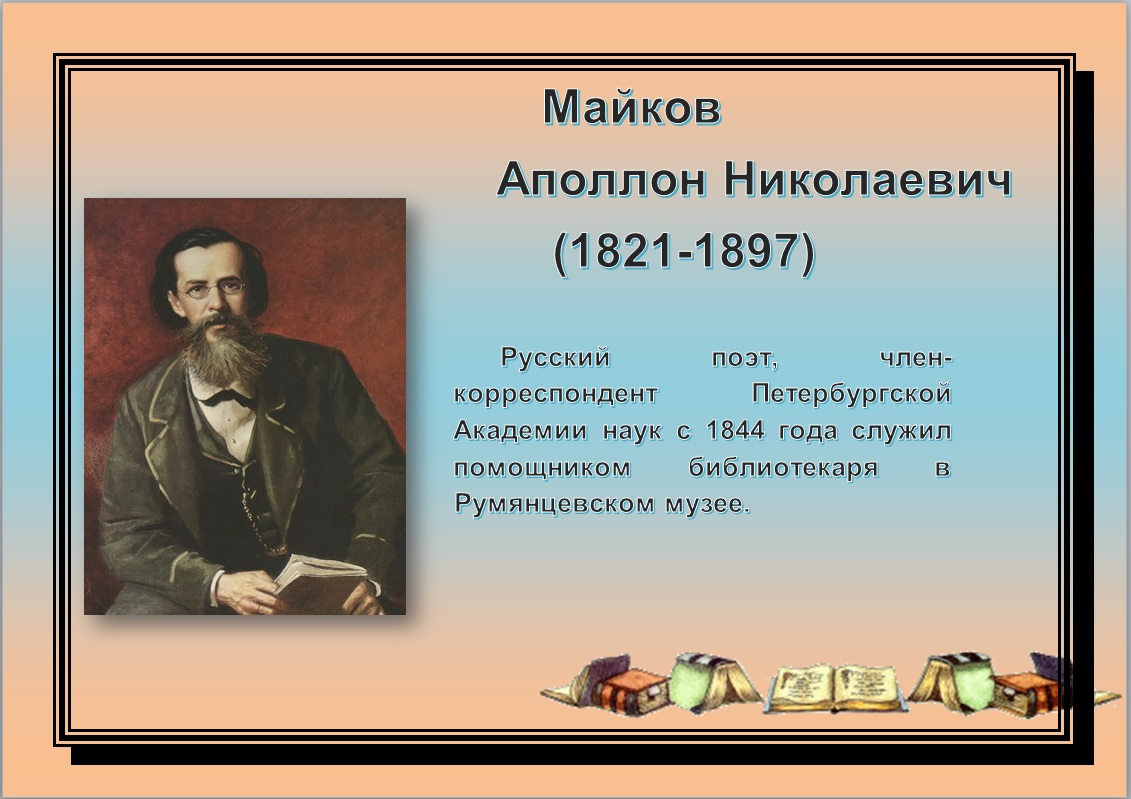 Майков

Аполлон Николаевич

(1821-1897)

Русский поэт, член-корреспондент Петербургской Академии наук с 1844 года служил помощником библиотекаря в Румянцевском музее.